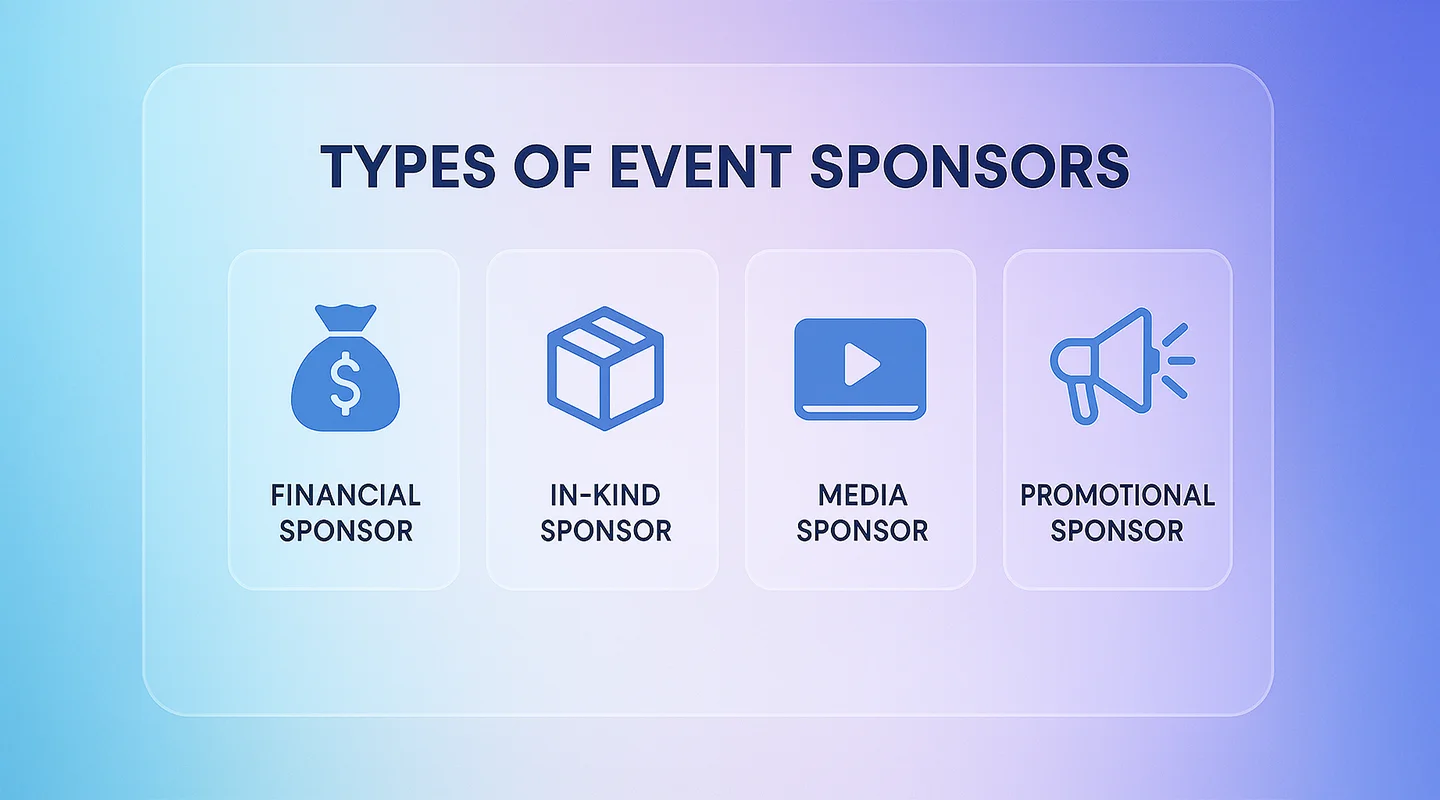 TYPES OF EVENT SPONSORS

$

FINANCIAL SPONSOR

IN-KIND SPONSOR

MEDIA SPONSOR

PROMOTIONAL SPONSOR